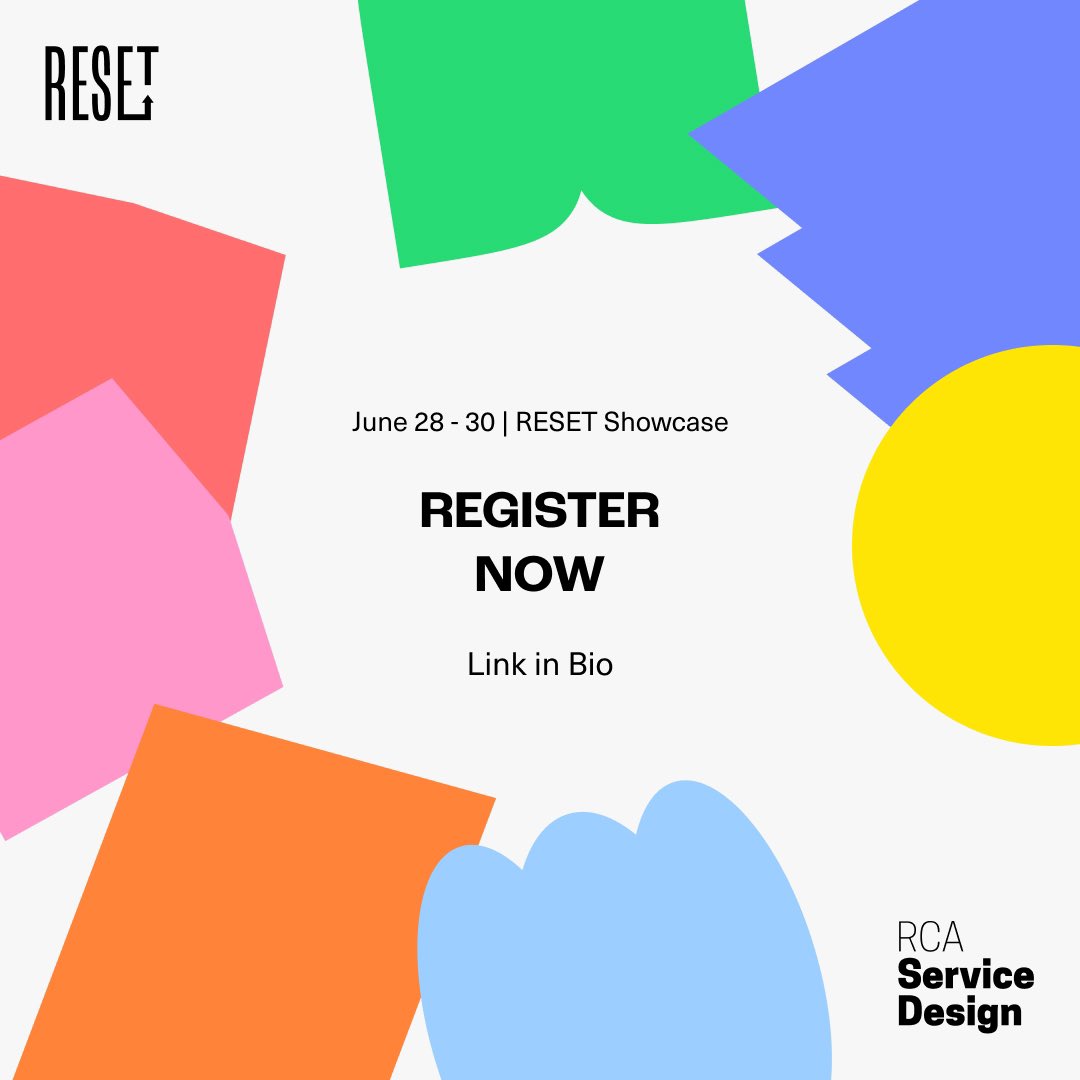 RESET

June 28 - 30 | RESET Showcase

REGISTER NOW

Link in Bio

RCA
Service
Design